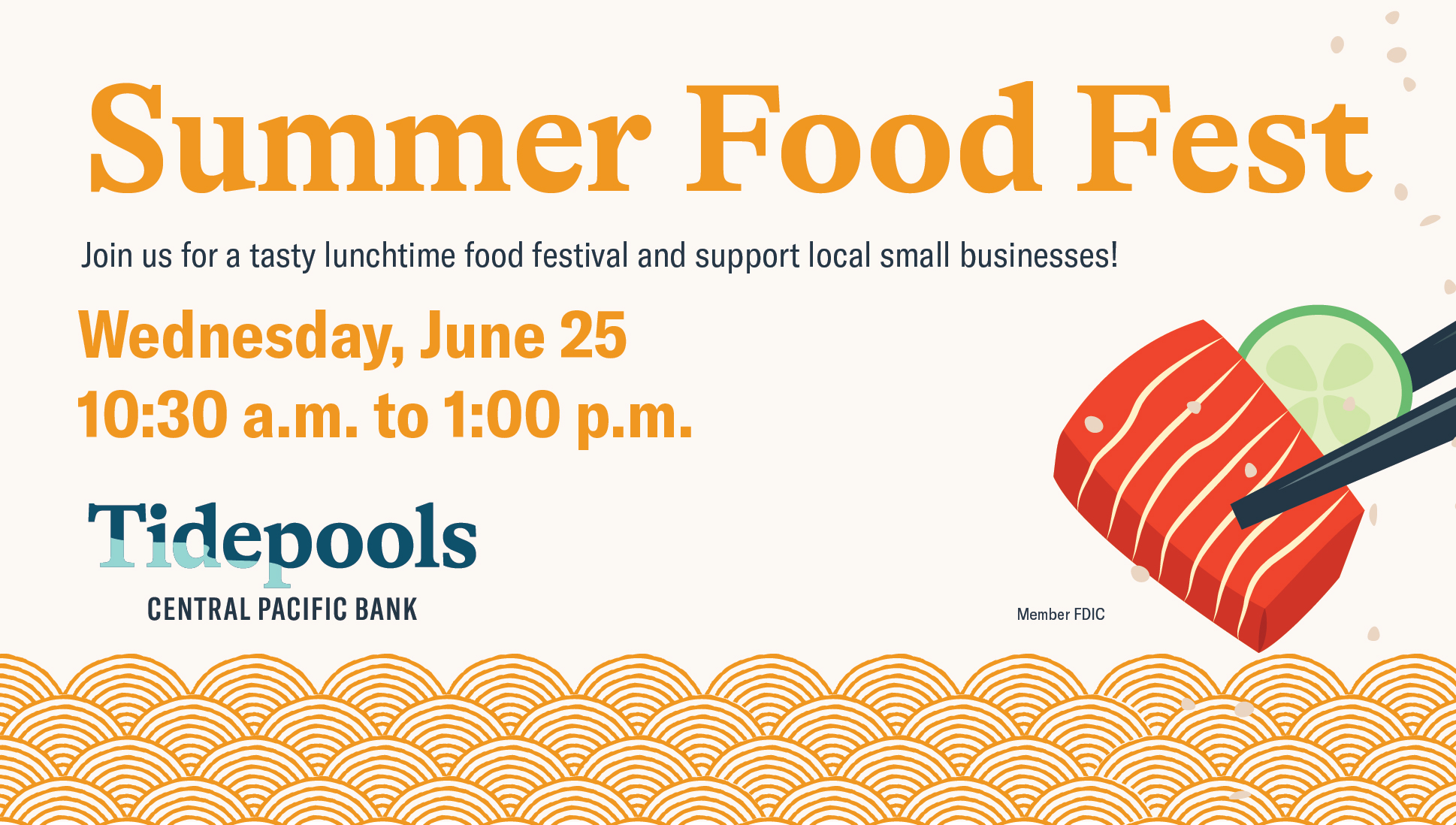 Summer Food Fest

Join us for a tasty lunchtime food festival and support local small businesses!

Wednesday, June 25
10:30 a.m. to 1:00 p.m.

Tidepools
CENTRAL PACIFIC BANK

Member FDIC